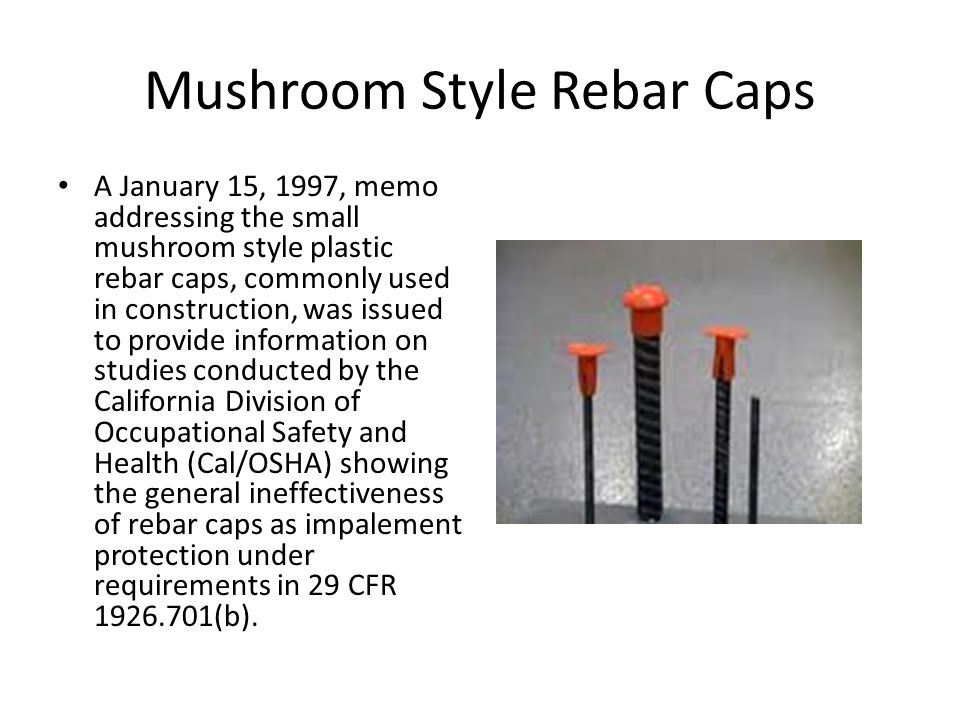 Mushroom Style Rebar Caps

• A January 15, 1997, memo addressing the small mushroom style plastic rebar caps, commonly used in construction, was issued to provide information on studies conducted by the California Division of Occupational Safety and Health (Cal/OSHA) showing the general ineffectiveness of rebar caps as impalement protection under requirements in 29 CFR 1926.701(b).